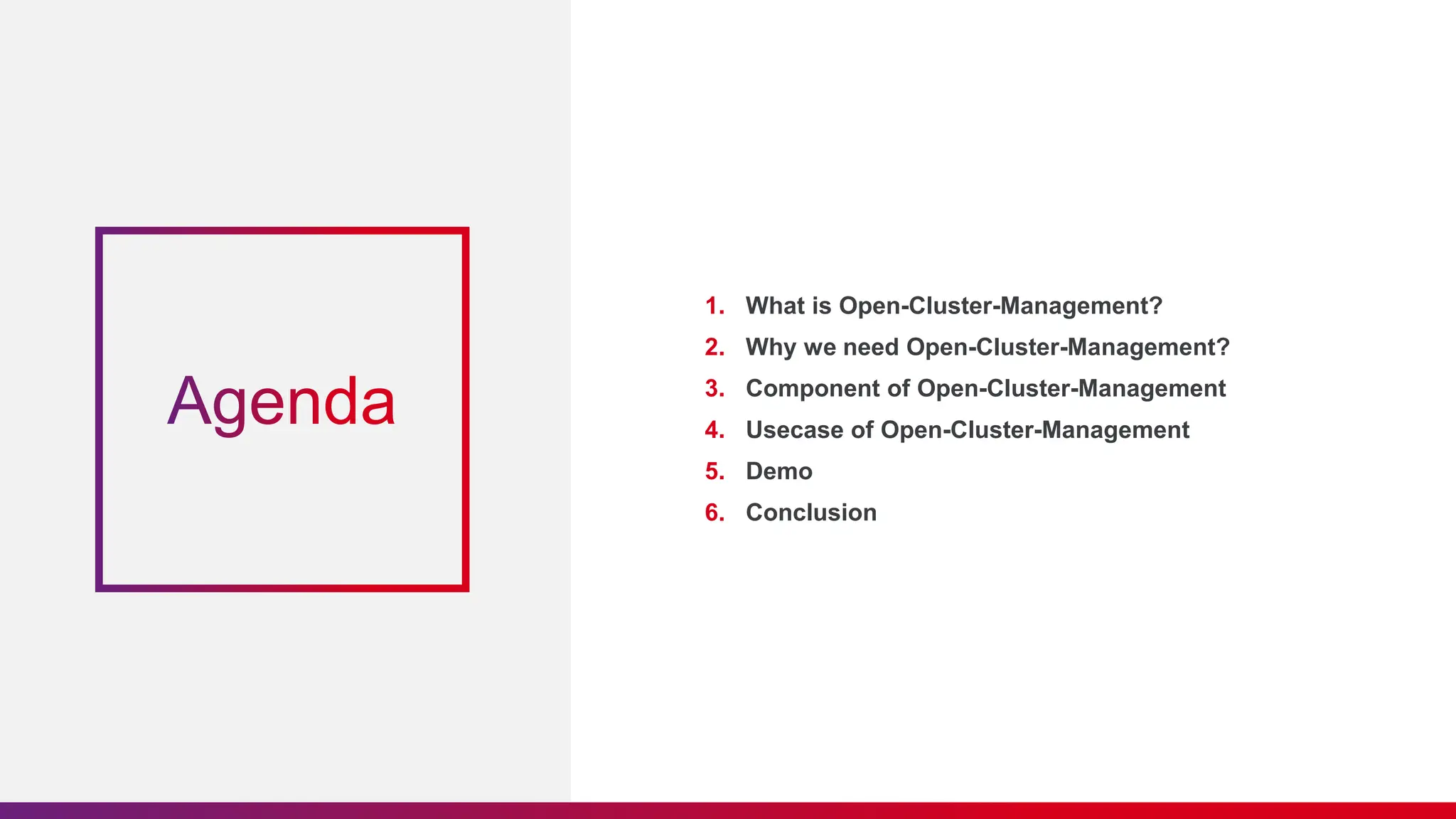 Agenda

1. What is Open-Cluster-Management?
2. Why we need Open-Cluster-Management?
3. Component of Open-Cluster-Management
4. Usecase of Open-Cluster-Management
5. Demo
6. Conclusion